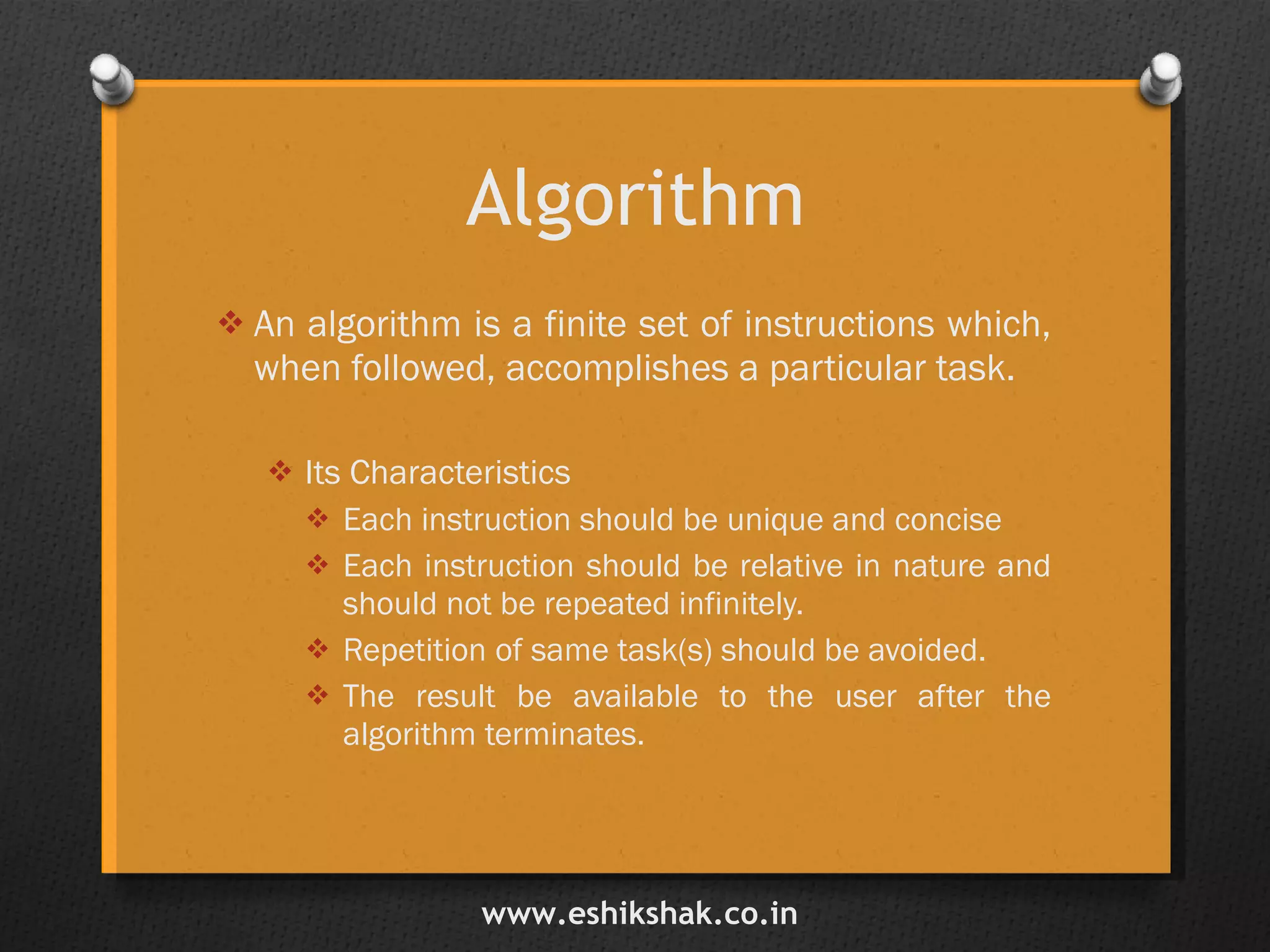 Algorithm

❖ An algorithm is a finite set of instructions which, when followed, accomplishes a particular task.

❖ Its Characteristics
❖ Each instruction should be unique and concise
❖ Each instruction should be relative in nature and should not be repeated infinitely.
❖ Repetition of same task(s) should be avoided.
❖ The result be available to the user after the algorithm terminates.

www.eshikshak.co.in